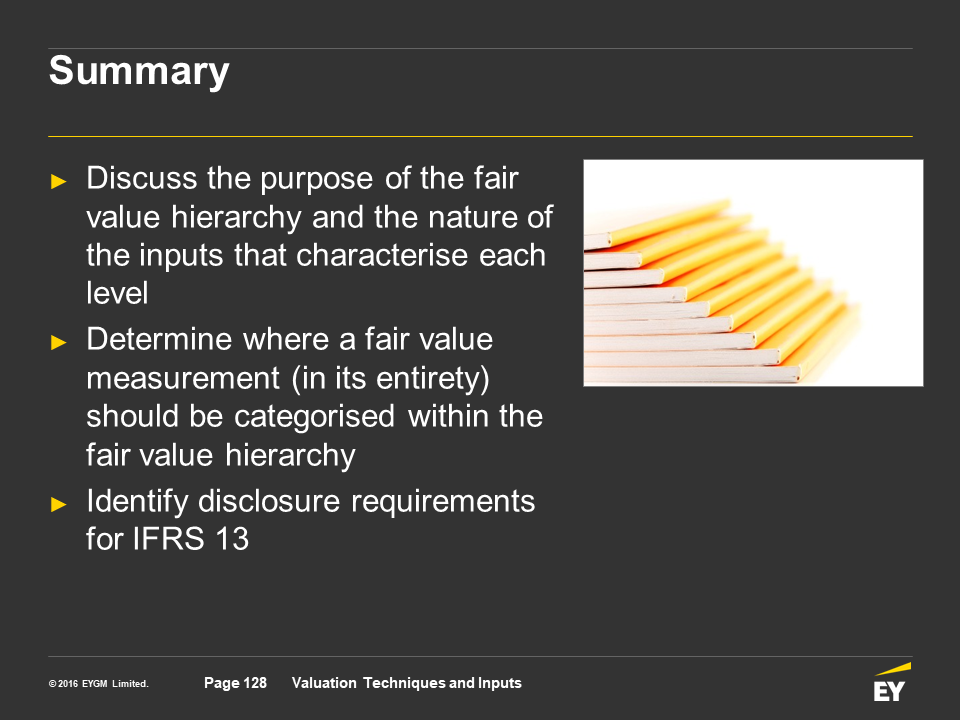 Summary

► Discuss the purpose of the fair value hierarchy and the nature of the inputs that characterise each level

► Determine where a fair value measurement (in its entirety) should be categorised within the fair value hierarchy

► Identify disclosure requirements for IFRS 13

© 2016 EYGM Limited.

Page 128

Valuation Techniques and Inputs

EY